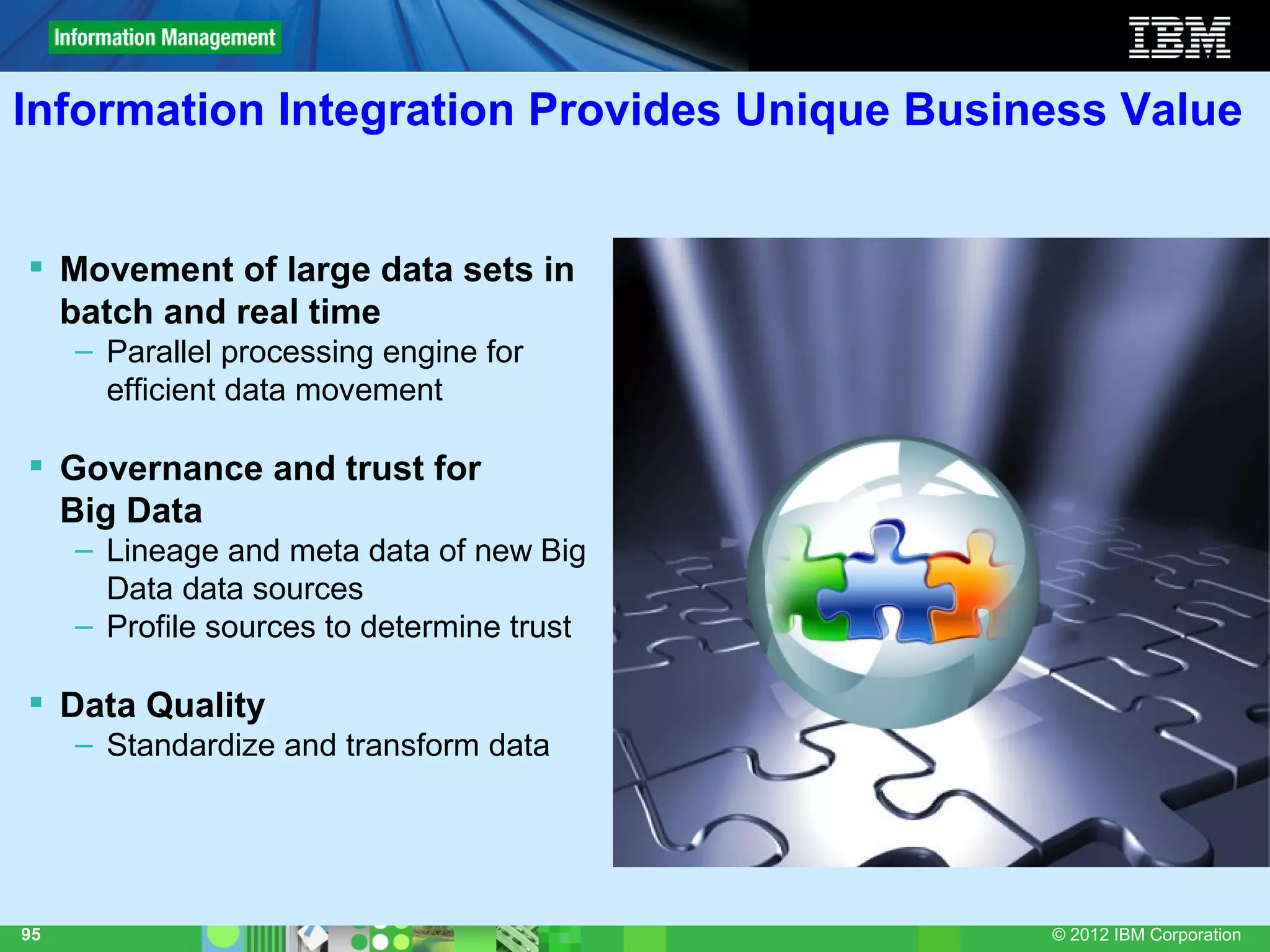 Information Management

IBM

Information Integration Provides Unique Business Value

▪ Movement of large data sets in batch and real time
– Parallel processing engine for efficient data movement

▪ Governance and trust for Big Data
– Lineage and meta data of new Big Data data sources
– Profile sources to determine trust

▪ Data Quality
– Standardize and transform data

95

© 2012 IBM Corporation